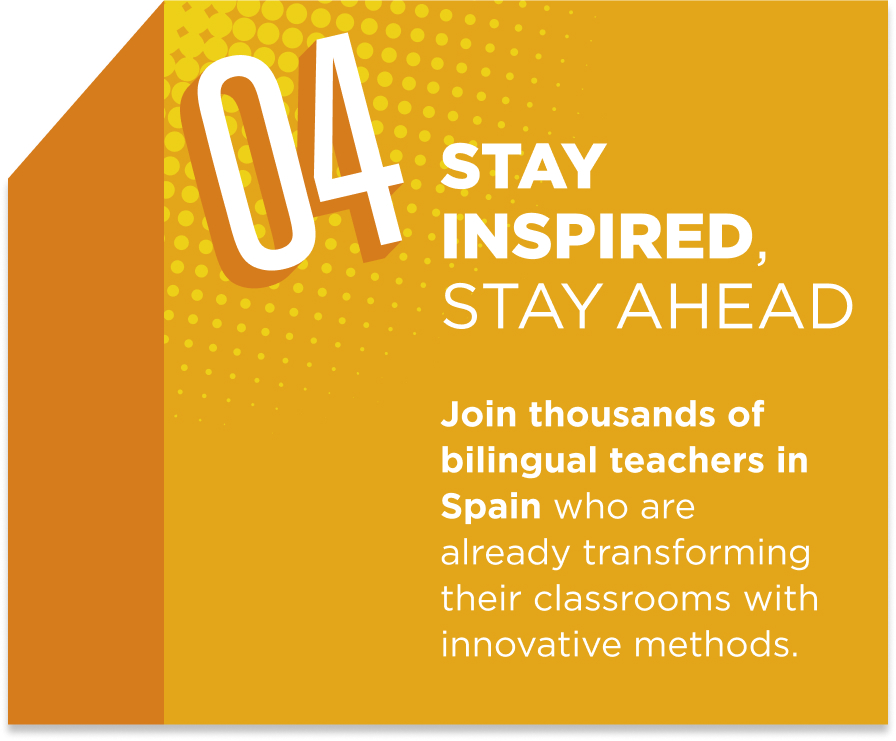 04

STAY INSPIRED, STAY AHEAD

Join thousands of bilingual teachers in Spain who are already transforming their classrooms with innovative methods.